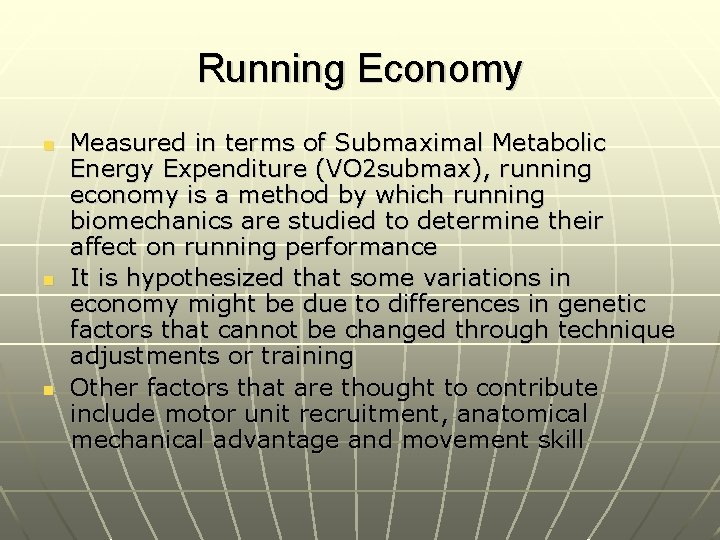 Running Economy

- Measured in terms of Submaximal Metabolic Energy Expenditure (VO2submax), running economy is a method by which running biomechanics are studied to determine their affect on running performance
- It is hypothesized that some variations in economy might be due to differences in genetic factors that cannot be changed through technique adjustments or training
- Other factors that are thought to contribute include motor unit recruitment, anatomical mechanical advantage and movement skill